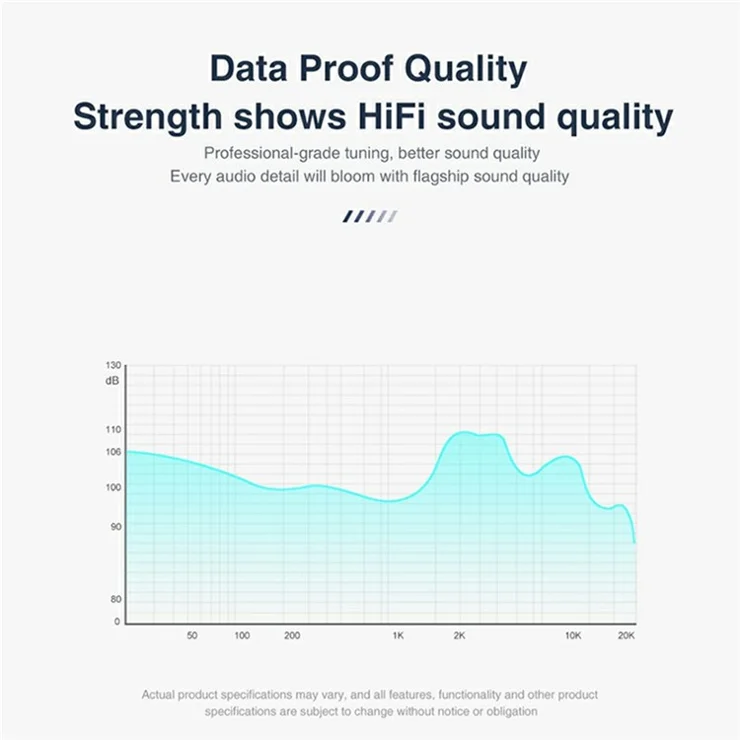 Data Proof Quality
Strength shows HiFi sound quality

Professional-grade tuning, better sound quality
Every audio detail will bloom with flagship sound quality

130
dB
110
106
100
90
80
0
50
100
200
1K
2K
10K
20K

Actual product specifications may vary, and all features, functionality and other product specifications are subject to change without notice or obligation